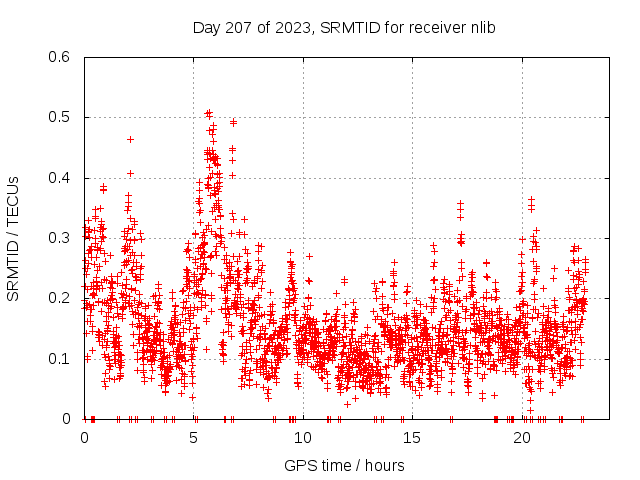 Day 207 of 2023, SRMTID for receiver nlib

SRMTID / TECUs

0.6
0.5
0.4
0.3
0.2
0.1
0

0
5
10
15
20

GPS time / hours